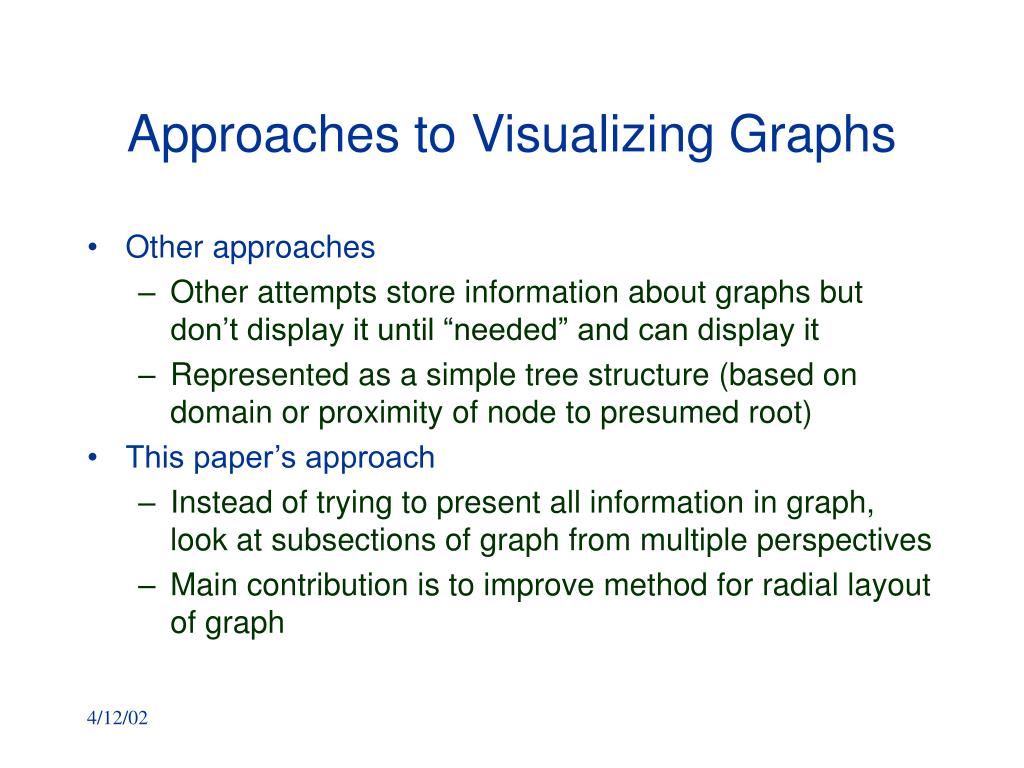 Approaches to Visualizing Graphs

• Other approaches
– Other attempts store information about graphs but don’t display it until “needed” and can display it
– Represented as a simple tree structure (based on domain or proximity of node to presumed root)
• This paper’s approach
– Instead of trying to present all information in graph, look at subsections of graph from multiple perspectives
– Main contribution is to improve method for radial layout of graph

4/12/02